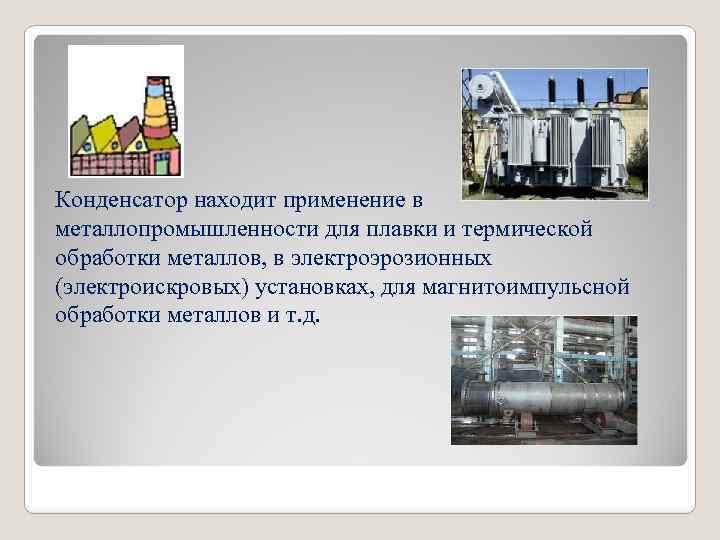 Конденсатор находит применение в металлопромышленности для плавки и термической обработки металлов, в электроэрозионных (электроискровых) установках, для магнитоимпульсной обработки металлов и т.д.